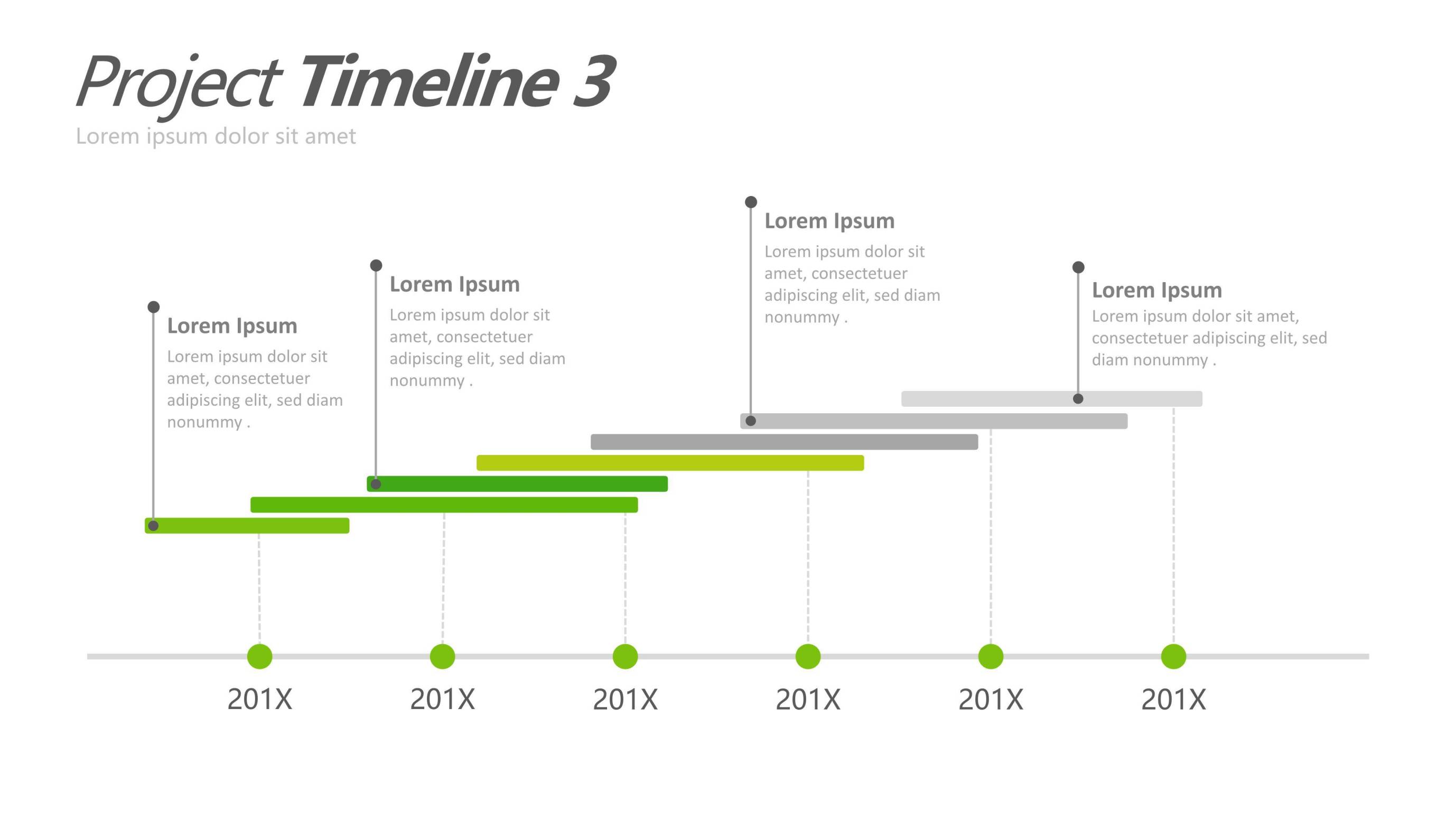 Project Timeline 3
Lorem ipsum dolor sit amet

Lorem Ipsum
Lorem ipsum dolor sit amet, consectetuer adipiscing elit, sed diam nonummy .

Lorem Ipsum
Lorem ipsum dolor sit amet, consectetuer adipiscing elit, sed diam nonummy .

Lorem Ipsum
Lorem ipsum dolor sit amet, consectetuer adipiscing elit, sed diam nonummy .

Lorem Ipsum
Lorem ipsum dolor sit amet, consectetuer adipiscing elit, sed diam nonummy .

201X 201X 201X 201X 201X 201X